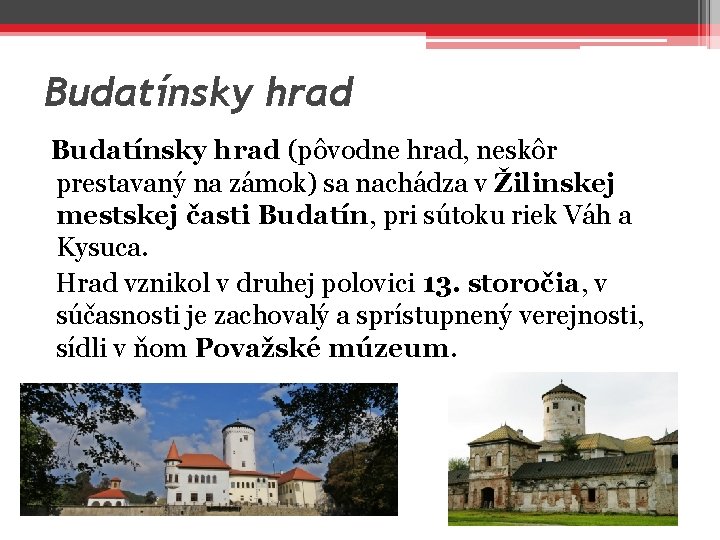 Budatínsky hrad

Budatínsky hrad (pôvodne hrad, neskôr prestavaný na zámok) sa nachádza v Žilinskej mestskej časti Budatín, pri sútoku riek Váh a Kysuca.

Hrad vznikol v druhej polovici 13. storočia, v súčasnosti je zachovalý a sprístupnený verejnosti, sídli v ňom Považské múzeum.